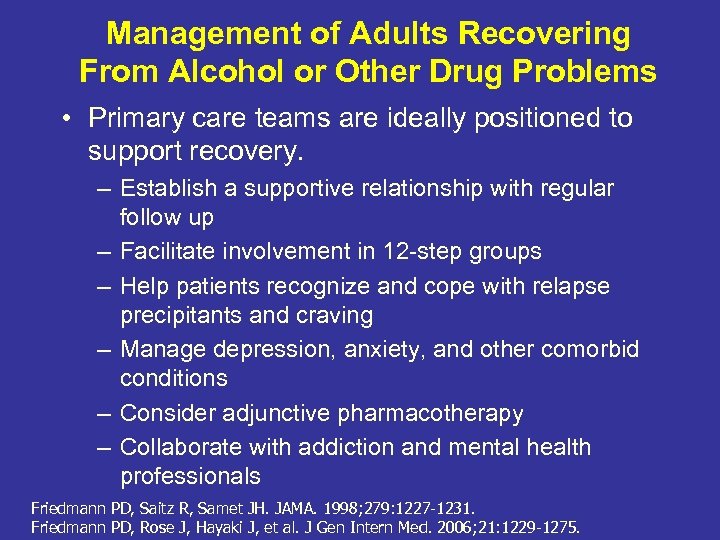 Management of Adults Recovering From Alcohol or Other Drug Problems

• Primary care teams are ideally positioned to support recovery.

– Establish a supportive relationship with regular follow up

– Facilitate involvement in 12-step groups

– Help patients recognize and cope with relapse precipitants and craving

– Manage depression, anxiety, and other comorbid conditions

– Consider adjunctive pharmacotherapy

– Collaborate with addiction and mental health professionals

Friedmann PD, Saitz R, Samet JH. JAMA. 1998;279:1227-1231.
Friedmann PD, Rose J, Hayaki J, et al. J Gen Intern Med. 2006;21:1229-1275.